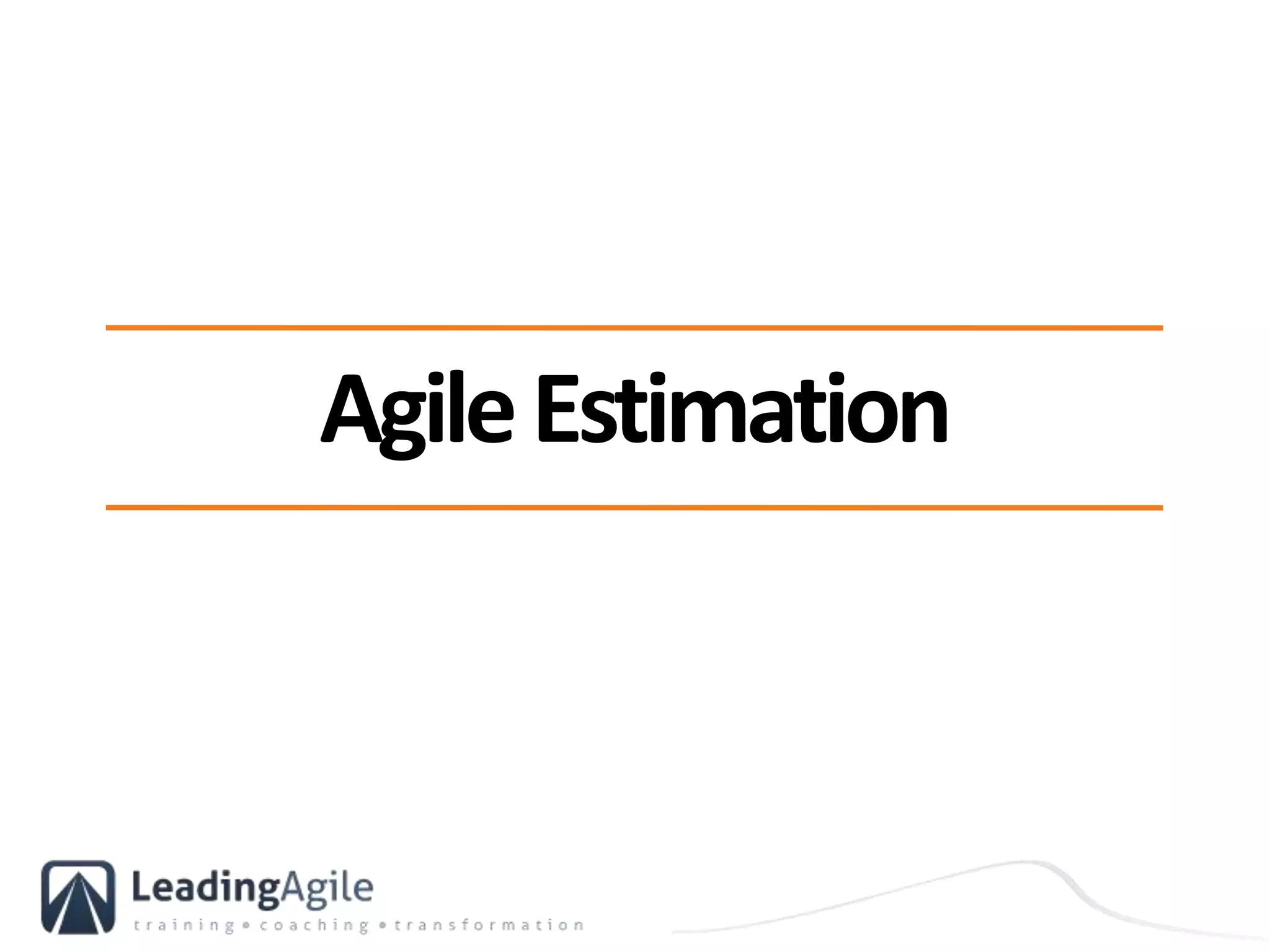 Agile Estimation

LeadingAgile
training • coaching • transformation